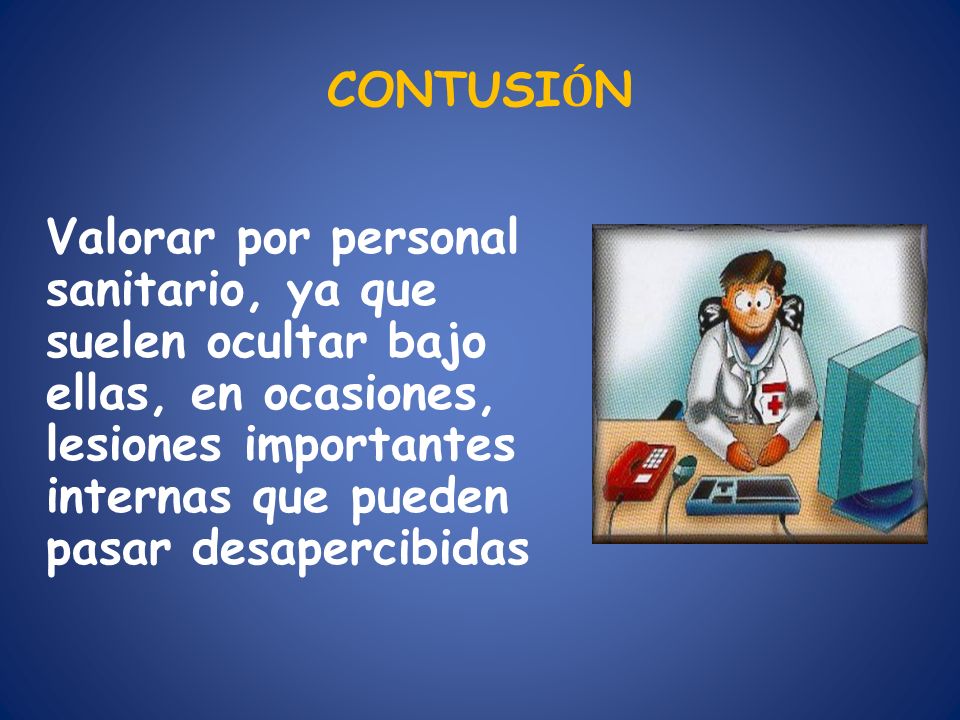 CONTUSIÓN

Valorar por personal sanitario, ya que suelen ocultar bajo ellas, en ocasiones, lesiones importantes internas que pueden pasar desapercibidas